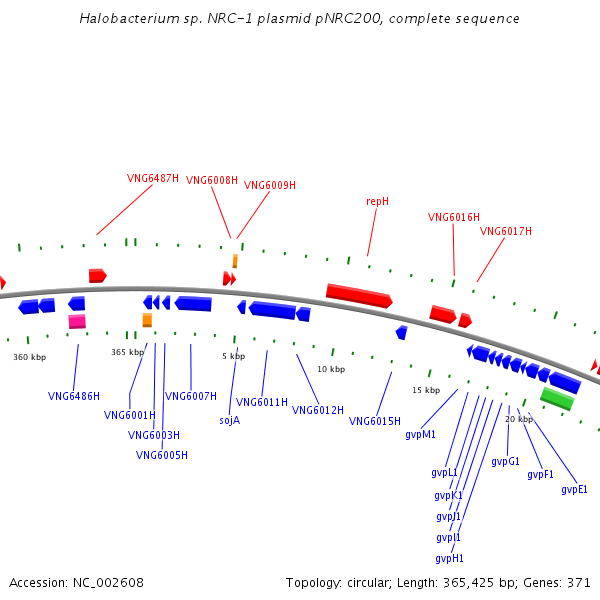 Halobacterium sp. NRC-1 plasmid pNRC200, complete sequence

VNG6487H
VNG6008H
VNG6009H
repH
VNG6016H
VNG6017H

360 kbp
365 kbp
5 kbp
10 kbp
15 kbp
20 kbp

VNG6486H
VNG6001H
VNG6003H
VNG6005H
VNG6007H
sojA
VNG6011H
VNG6012H
VNG6015H
gvpM1
gvpL1
gvpK1
gvpJ1
gvpI1
gvpH1
gvpG1
gvpF1
gvpE1

Accession: NC_002608
Topology: circular; Length: 365,425 bp; Genes: 371